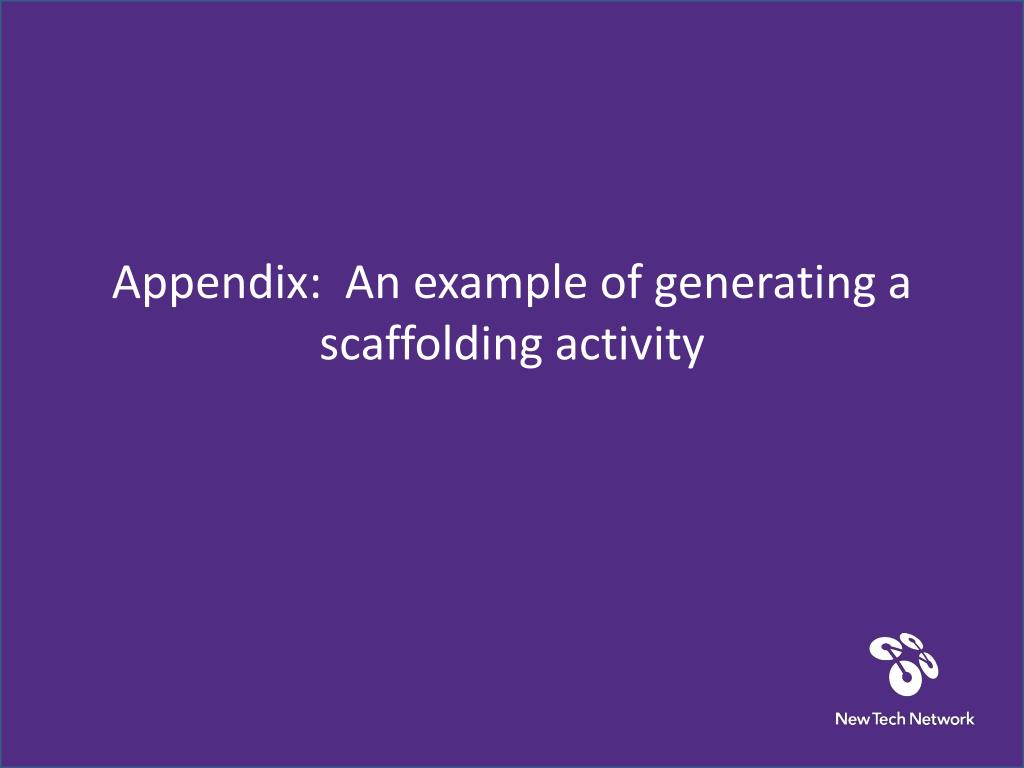 Appendix:  An example of generating a scaffolding activity

New Tech Network